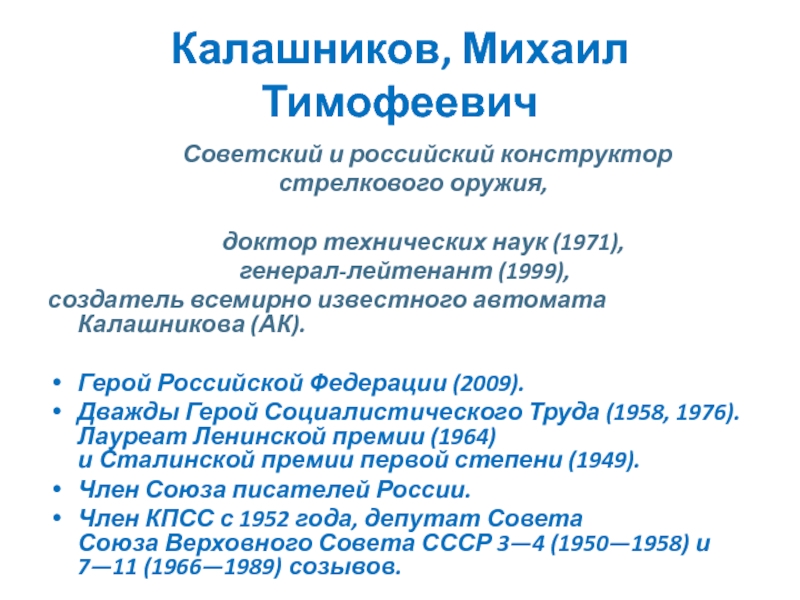 Калашников, Михаил Тимофеевич

Советский и российский конструктор стрелкового оружия,

доктор технических наук (1971), генерал-лейтенант (1999), создатель всемирно известного автомата Калашникова (АК).

• Герой Российской Федерации (2009).
• Дважды Герой Социалистического Труда (1958, 1976). Лауреат Ленинской премии (1964) и Сталинской премии первой степени (1949).
• Член Союза писателей России.
• Член КПСС с 1952 года, депутат Совета Союза Верховного Совета СССР 3—4 (1950—1958) и 7—11 (1966—1989) созывов.